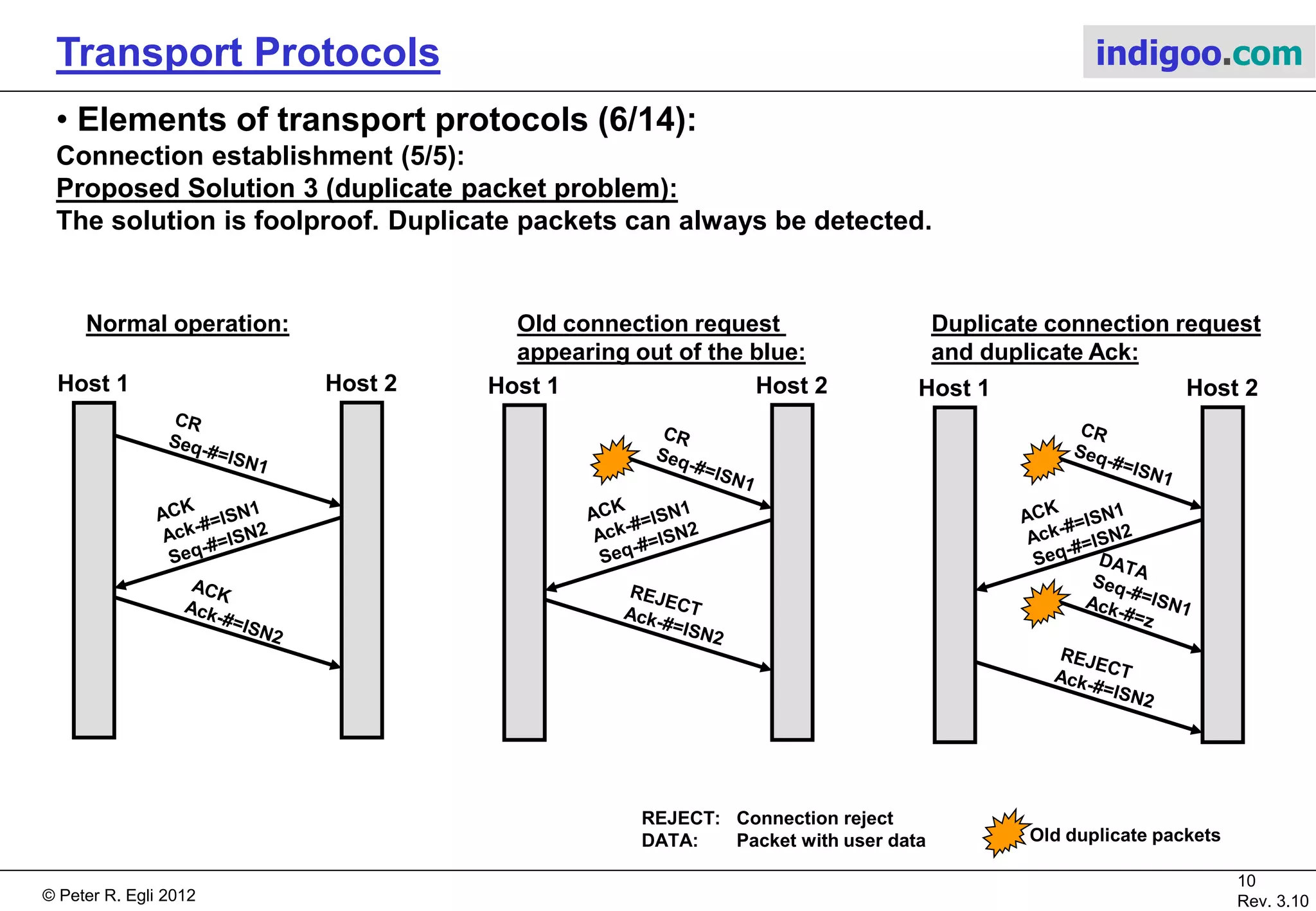 Transport Protocols

indigoo.com

• Elements of transport protocols (6/14):

Connection establishment (5/5):

Proposed Solution 3 (duplicate packet problem):

The solution is foolproof. Duplicate packets can always be detected.

Normal operation:

Host 1

Host 2

CR
Seq-#=ISN1

ACK
Ack-#=ISN1
Seq-#=ISN2

ACK
Ack-#=ISN2

Old connection request appearing out of the blue:

Host 1

Host 2

CR
Seq-#=ISN1

ACK
Ack-#=ISN1
Seq-#=ISN2

REJECT
Ack-#=ISN2

Duplicate connection request and duplicate Ack:

Host 1

Host 2

CR
Seq-#=ISN1

ACK
Ack-#=ISN1
Seq-#=ISN2

DATA
Seq-#=ISN1
Ack-#=z

REJECT
Ack-#=ISN2

REJECT: Connection reject
DATA: Packet with user data

Old duplicate packets

© Peter R. Egli 2012

10
Rev. 3.10